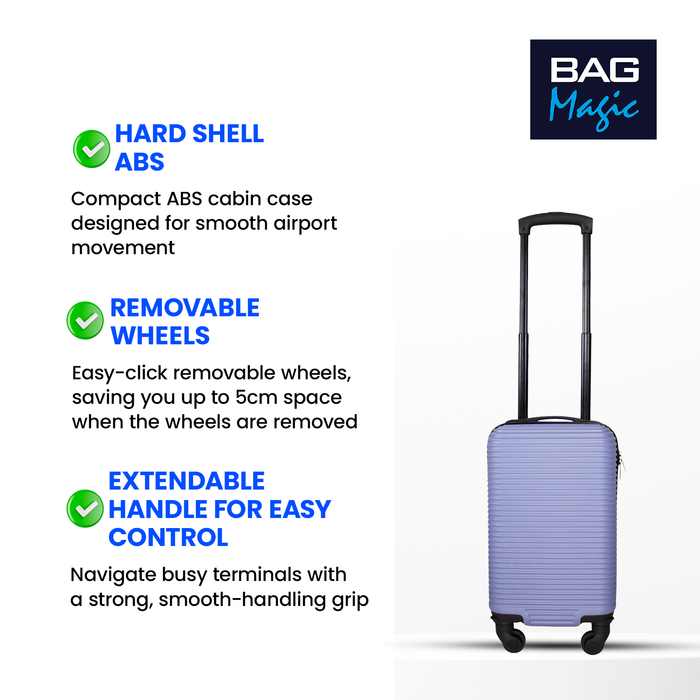 BAG
Magic

HARD SHELL ABS

Compact ABS cabin case designed for smooth airport movement

REMOVABLE WHEELS

Easy-click removable wheels, saving you up to 5cm space when the wheels are removed

EXTENDABLE HANDLE FOR EASY CONTROL

Navigate busy terminals with a strong, smooth-handling grip